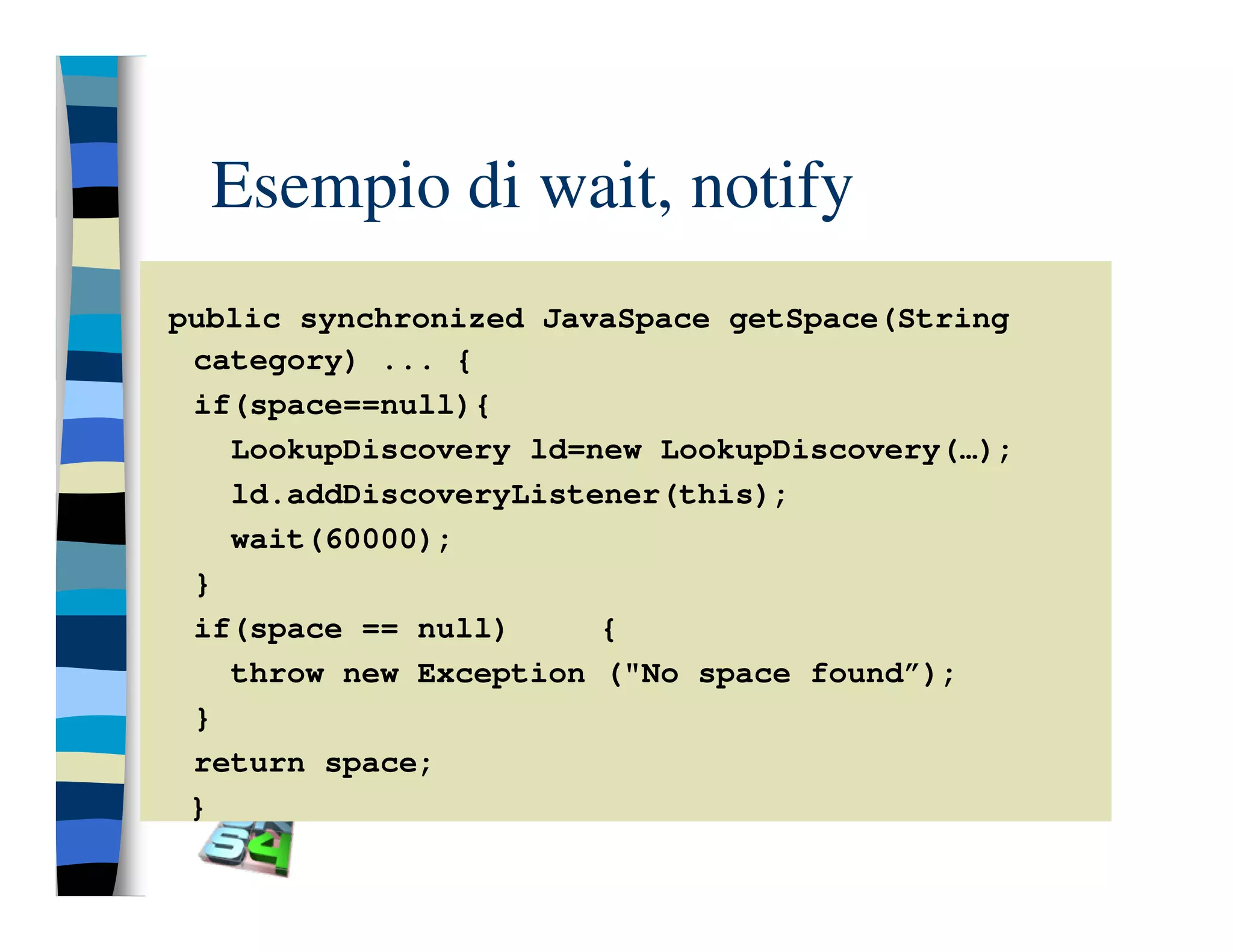 Esempio di wait, notify

public synchronized JavaSpace getSpace(String category) ... {
if(space==null){
LookupDiscovery ld=new LookupDiscovery(…);
ld.addDiscoveryListener(this);
wait(60000);
}
if(space == null) {
throw new Exception ("No space found”);
}
return space;
}

S4